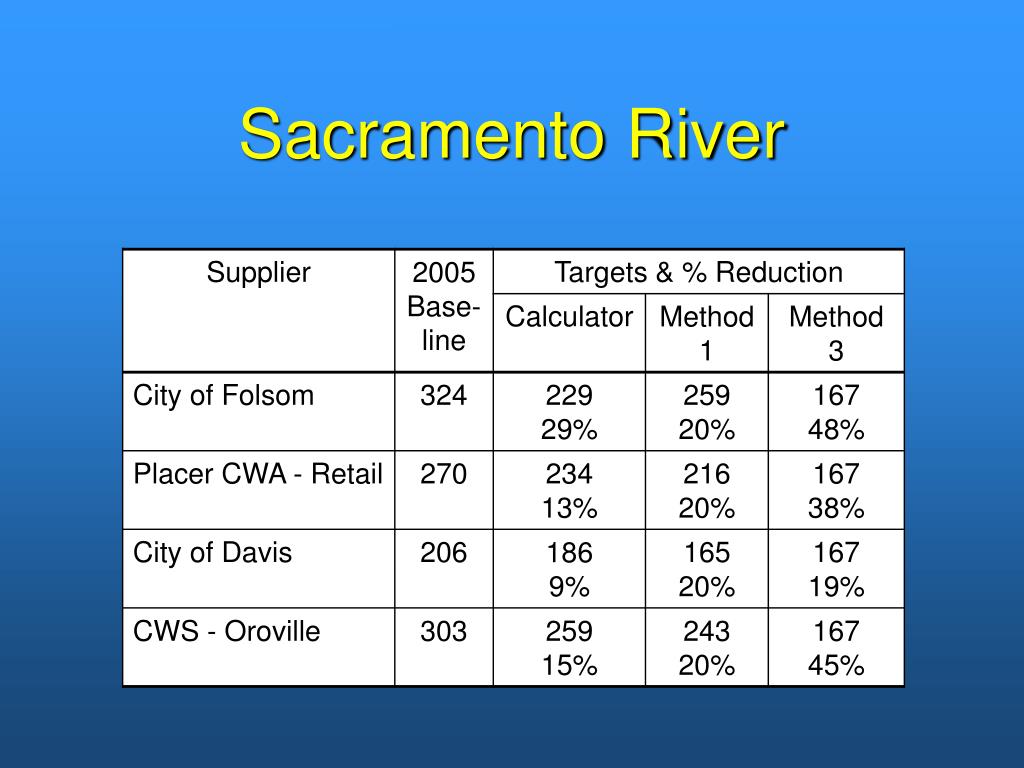 Sacramento River

| Supplier | 2005 Base-line | Targets & % Reduction | | |
|---|---|---|---|---|
| | | Calculator | Method 1 | Method 3 |
| City of Folsom | 324 | 229 29% | 259 20% | 167 48% |
| Placer CWA - Retail | 270 | 234 13% | 216 20% | 167 38% |
| City of Davis | 206 | 186 9% | 165 20% | 167 19% |
| CWS - Oroville | 303 | 259 15% | 243 20% | 167 45% |